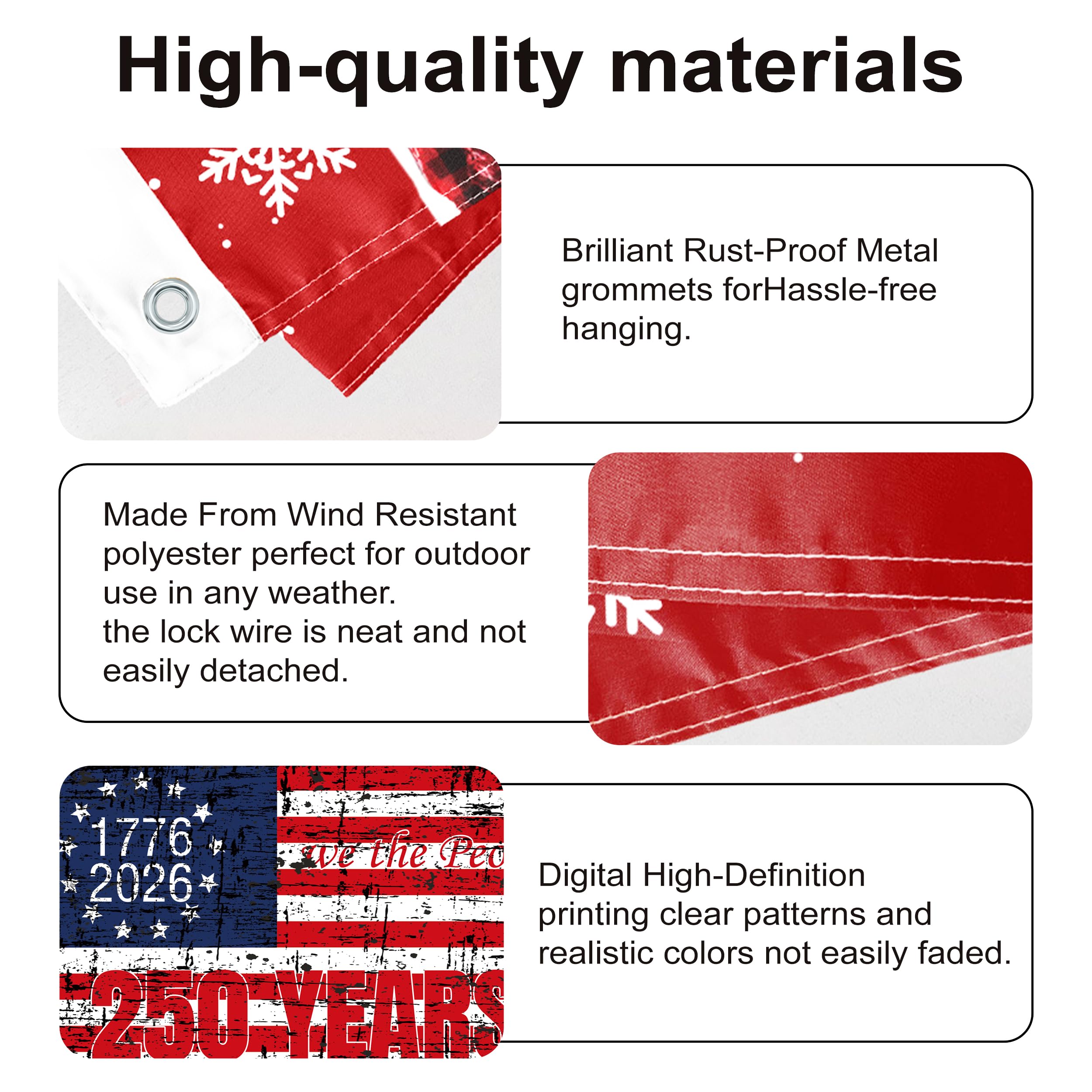 High-quality materials

Brilliant Rust-Proof Metal grommets forHassle-free hanging.

Made From Wind Resistant polyester perfect for outdoor use in any weather.
the lock wire is neat and not easily detached.

1776
2026
we the Peo
250 YEARS

Digital High-Definition printing clear patterns and realistic colors not easily faded.